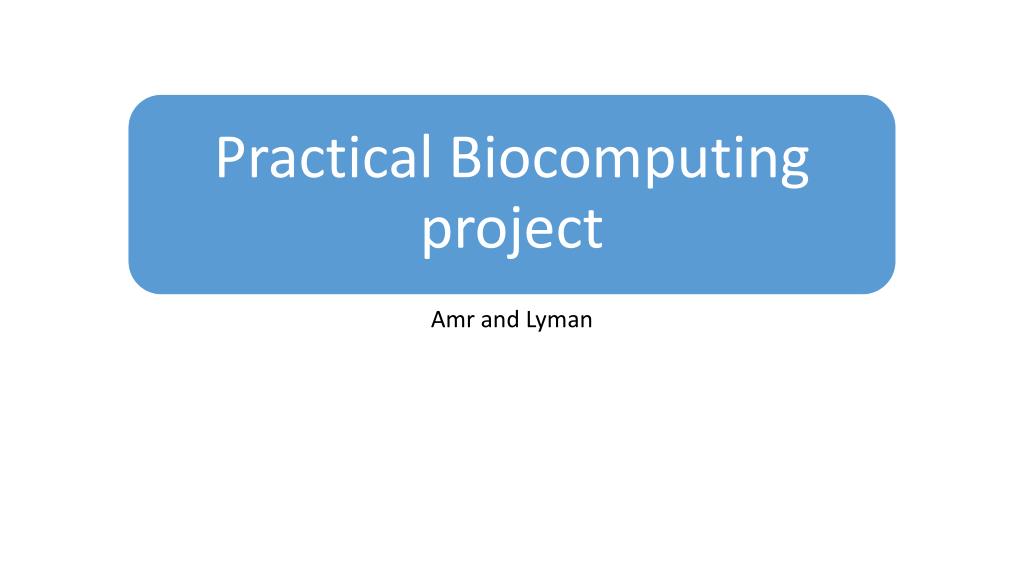 Practical Biocomputing project

Amr and Lyman